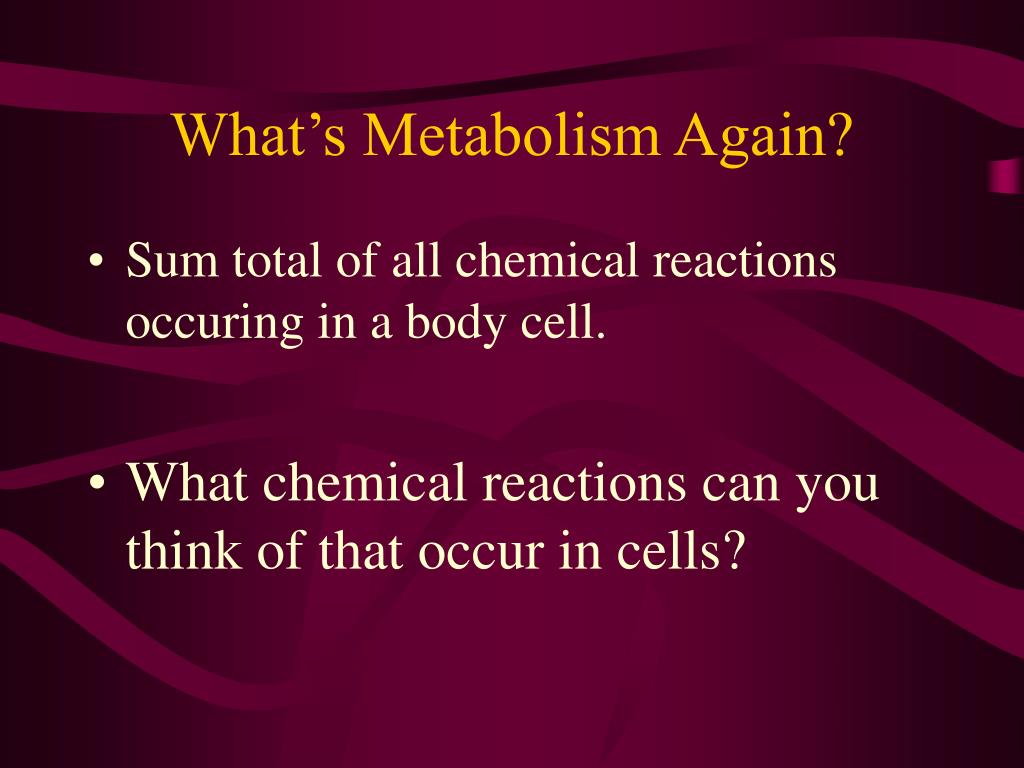 What’s Metabolism Again?

• Sum total of all chemical reactions occuring in a body cell.

• What chemical reactions can you think of that occur in cells?